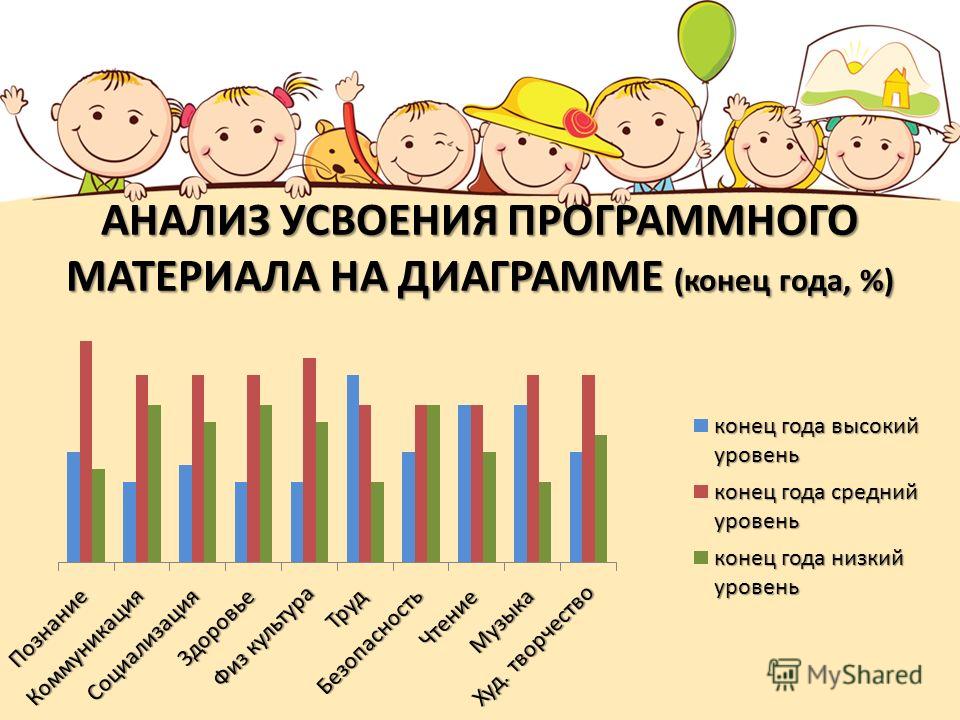 АНАЛИЗ УСВОЕНИЯ ПРОГРАММНОГО МАТЕРИАЛА НА ДИАГРАММЕ (конец года, %)

Познание
Коммуникация
Социализация
Здоровье
Физ культура
Труд
Безопасность
Чтение
Музыка
Худ. творчество

конец года высокий уровень
конец года средний уровень
конец года низкий уровень

MyShared